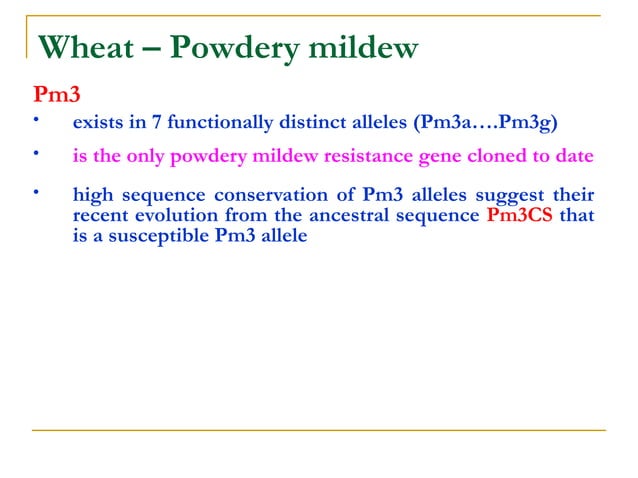 Wheat – Powdery mildew

Pm3

• exists in 7 functionally distinct alleles (Pm3a….Pm3g)

• is the only powdery mildew resistance gene cloned to date

• high sequence conservation of Pm3 alleles suggest their recent evolution from the ancestral sequence Pm3CS that is a susceptible Pm3 allele